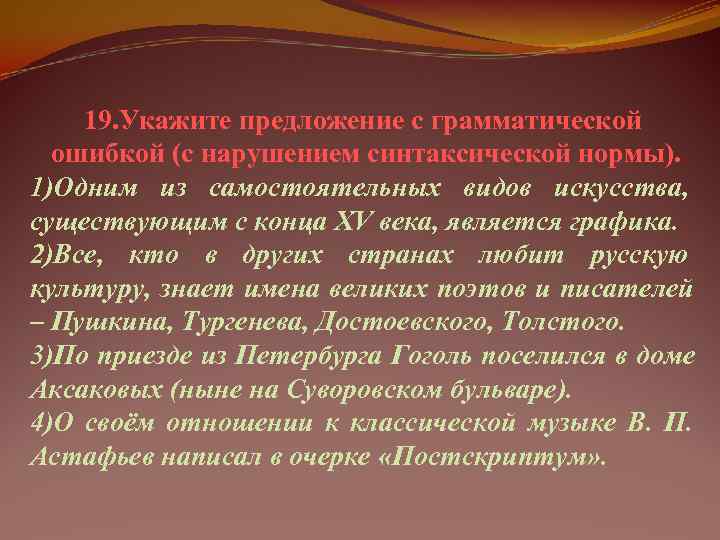 19.Укажите предложение с грамматической ошибкой (с нарушением синтаксической нормы).

1)Одним из самостоятельных видов искусства, существующим с конца XV века, является графика.

2)Все, кто в других странах любит русскую культуру, знает имена великих поэтов и писателей – Пушкина, Тургенева, Достоевского, Толстого.

3)По приезде из Петербурга Гоголь поселился в доме Аксаковых (ныне на Суворовском бульваре).

4)О своём отношении к классической музыке В. П. Астафьев написал в очерке «Постскриптум».